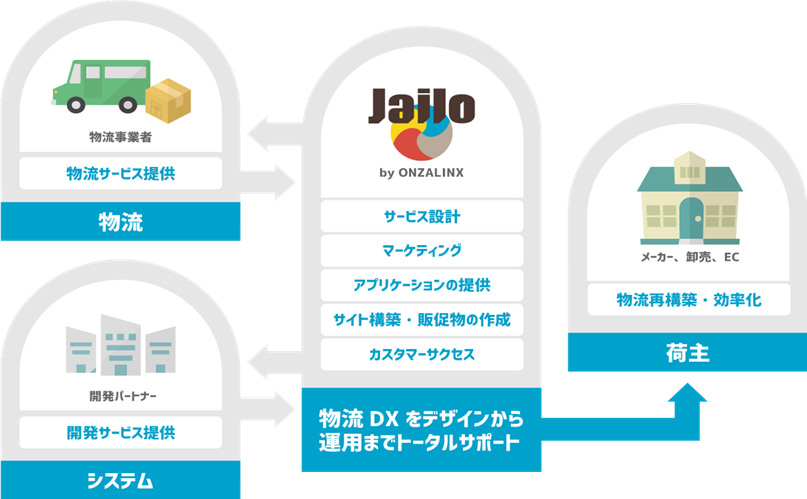 物流事業者

物流サービス提供

物流

開発パートナー

開発サービス提供

システム

Jailo

by ONZALINX

サービス設計

マーケティング

アプリケーションの提供

サイト構築・販促物の作成

カスタマーサクセス

物流 DX をデザインから運用までトータルサポート

メーカー、卸売、EC

物流再構築・効率化

荷主